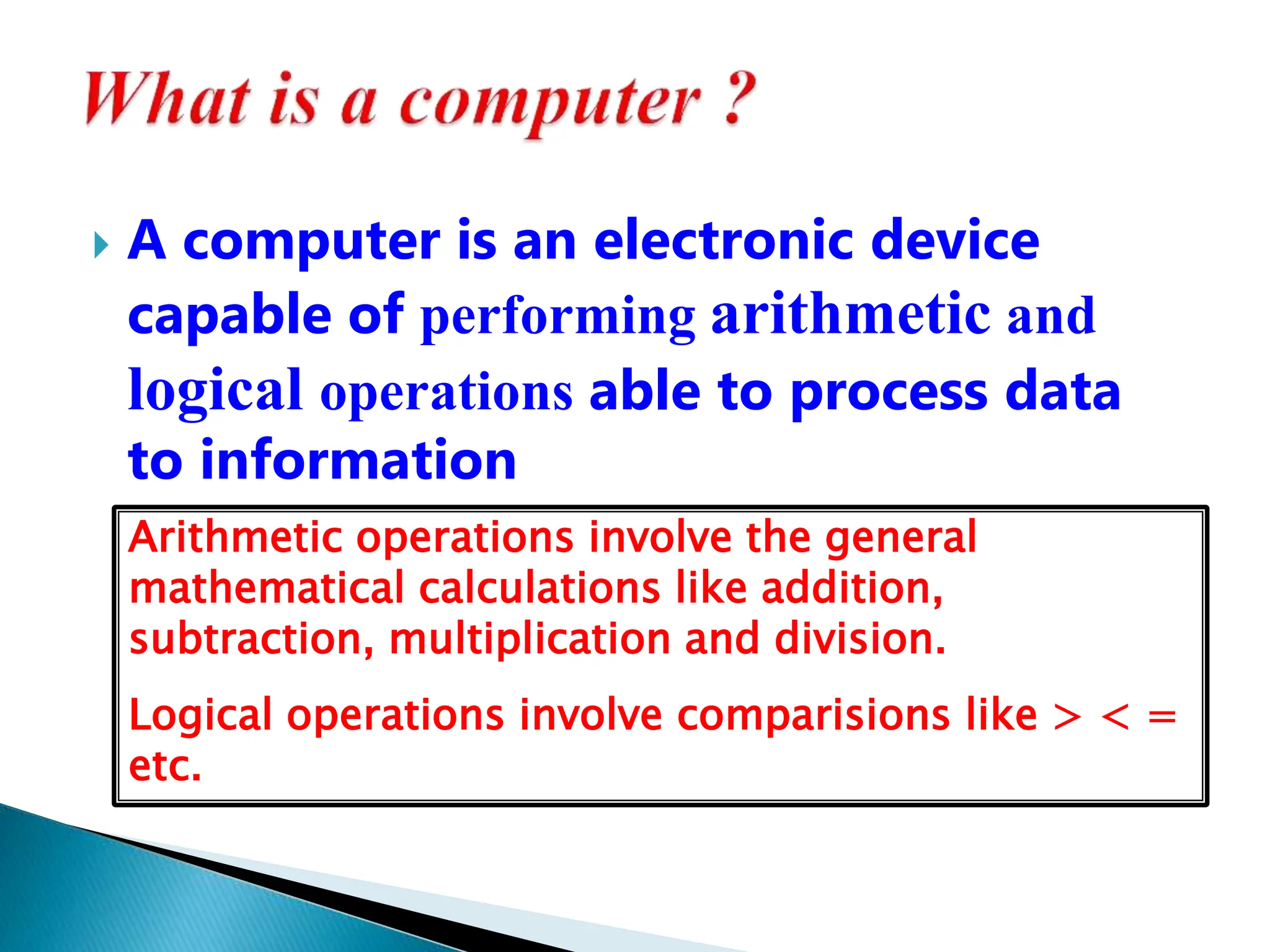 What is a computer ?

A computer is an electronic device capable of performing arithmetic and logical operations able to process data to information

Arithmetic operations involve the general mathematical calculations like addition, subtraction, multiplication and division.

Logical operations involve comparisions like > < = etc.